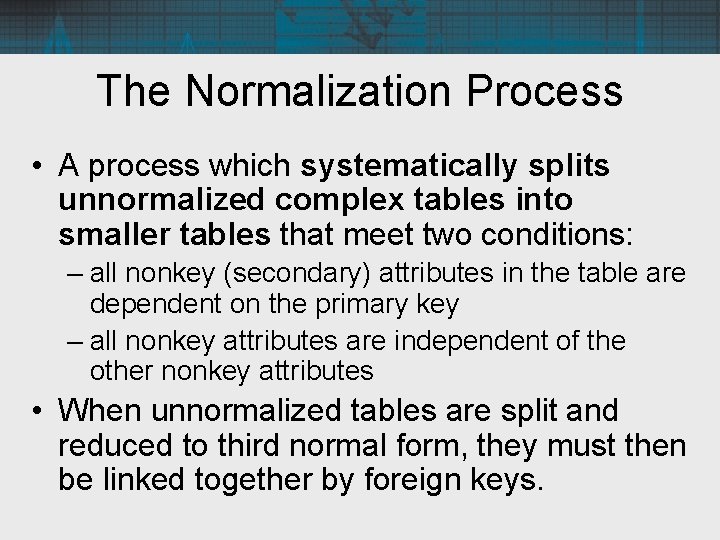 The Normalization Process

• A process which systematically splits unnormalized complex tables into smaller tables that meet two conditions:

– all nonkey (secondary) attributes in the table are dependent on the primary key

– all nonkey attributes are independent of the other nonkey attributes

• When unnormalized tables are split and reduced to third normal form, they must then be linked together by foreign keys.